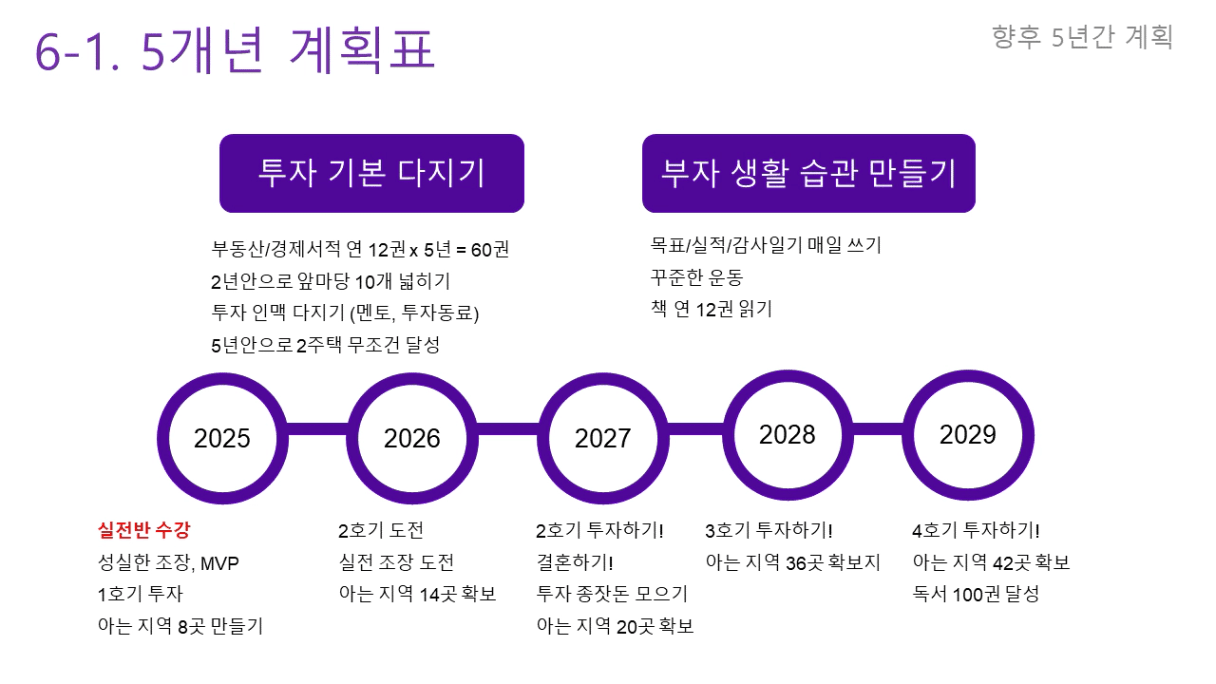 6-1. 5개년 계획표

향후 5년간 계획

투자 기본 다지기

부동산/경제서적 연 12권 x 5년 = 60권
2년안으로 앞마당 10개 넓히기
투자 인맥 다지기 (멘토, 투자동료)
5년안으로 2주택 무조건 달성

부자 생활 습관 만들기

목표/실적/감사일기 매일 쓰기
꾸준한 운동
책 연 12권 읽기

2025

2026

2027

2028

2029

실전반 수강
성실한 조장, MVP
1호기 투자
아는 지역 8곳 만들기

2호기 도전
실전 조장 도전
아는 지역 14곳 확보

2호기 투자하기!
결혼하기!
투자 종잣돈 모으기
아는 지역 20곳 확보

3호기 투자하기!
아는 지역 36곳 확보지

4호기 투자하기!
아는 지역 42곳 확보
독서 100권 달성